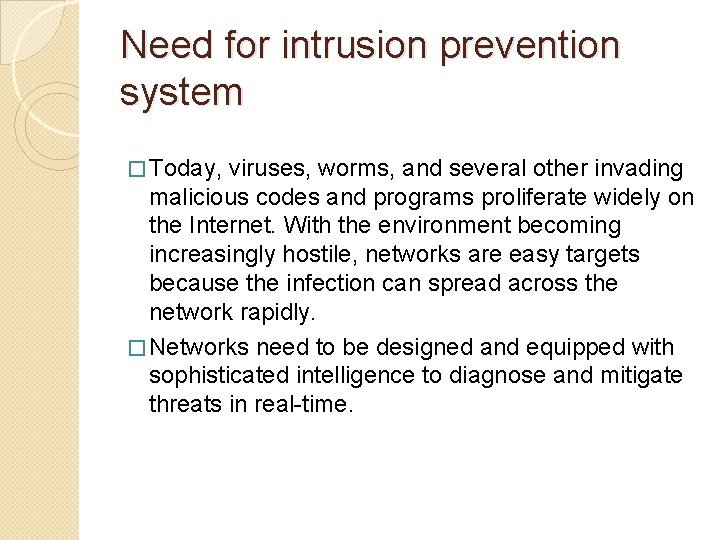 Need for intrusion prevention system

□ Today, viruses, worms, and several other invading malicious codes and programs proliferate widely on the Internet. With the environment becoming increasingly hostile, networks are easy targets because the infection can spread across the network rapidly.

□ Networks need to be designed and equipped with sophisticated intelligence to diagnose and mitigate threats in real-time.